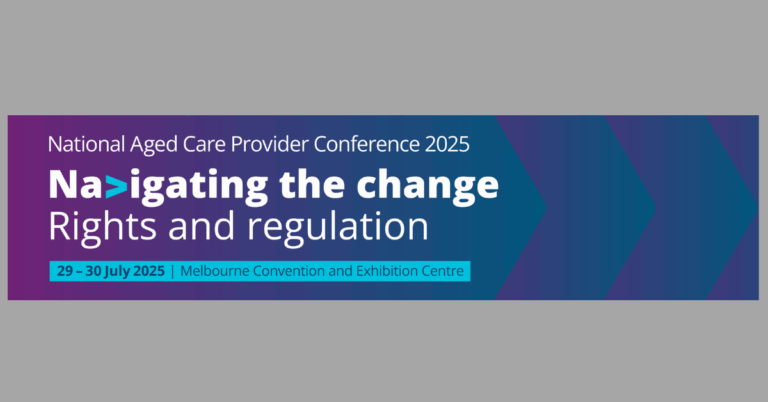 National Aged Care Provider Conference 2025

Na>igating the change
Rights and regulation

29 – 30 July 2025 | Melbourne Convention and Exhibition Centre